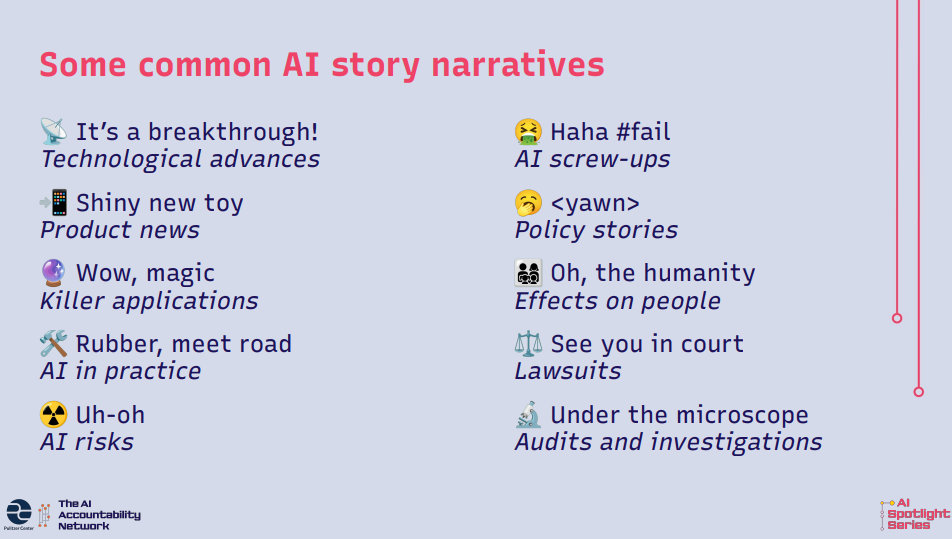 Some common AI story narratives

📡 It's a breakthrough!
*Technological advances*

📲 Shiny new toy
*Product news*

🔮 Wow, magic
*Killer applications*

🛠️ Rubber, meet road
*AI in practice*

☢️ Uh-oh
*AI risks*

🤮 Haha #fail
*AI screw-ups*

🥱 <yawn>
*Policy stories*

👨‍👩‍👧‍👦 Oh, the humanity
*Effects on people*

⚖️ See you in court
*Lawsuits*

🔬 Under the microscope
*Audits and investigations*

Pulitzer Center

The AI Accountability Network

AI Spotlight Series